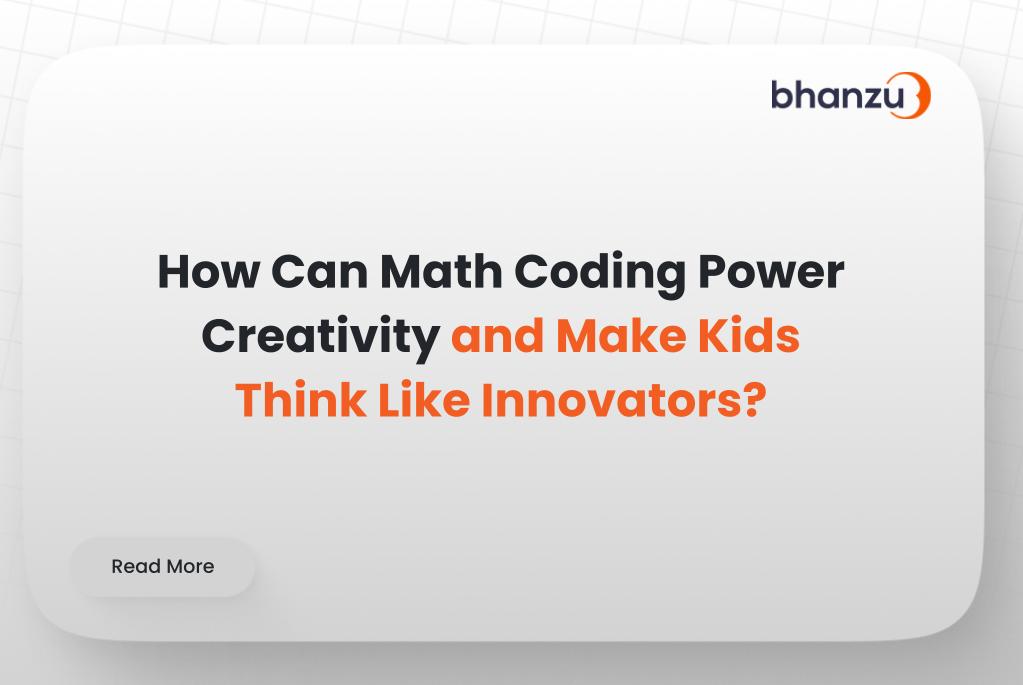 bhanzu

How Can Math Coding Power Creativity and Make Kids Think Like Innovators?

Read More